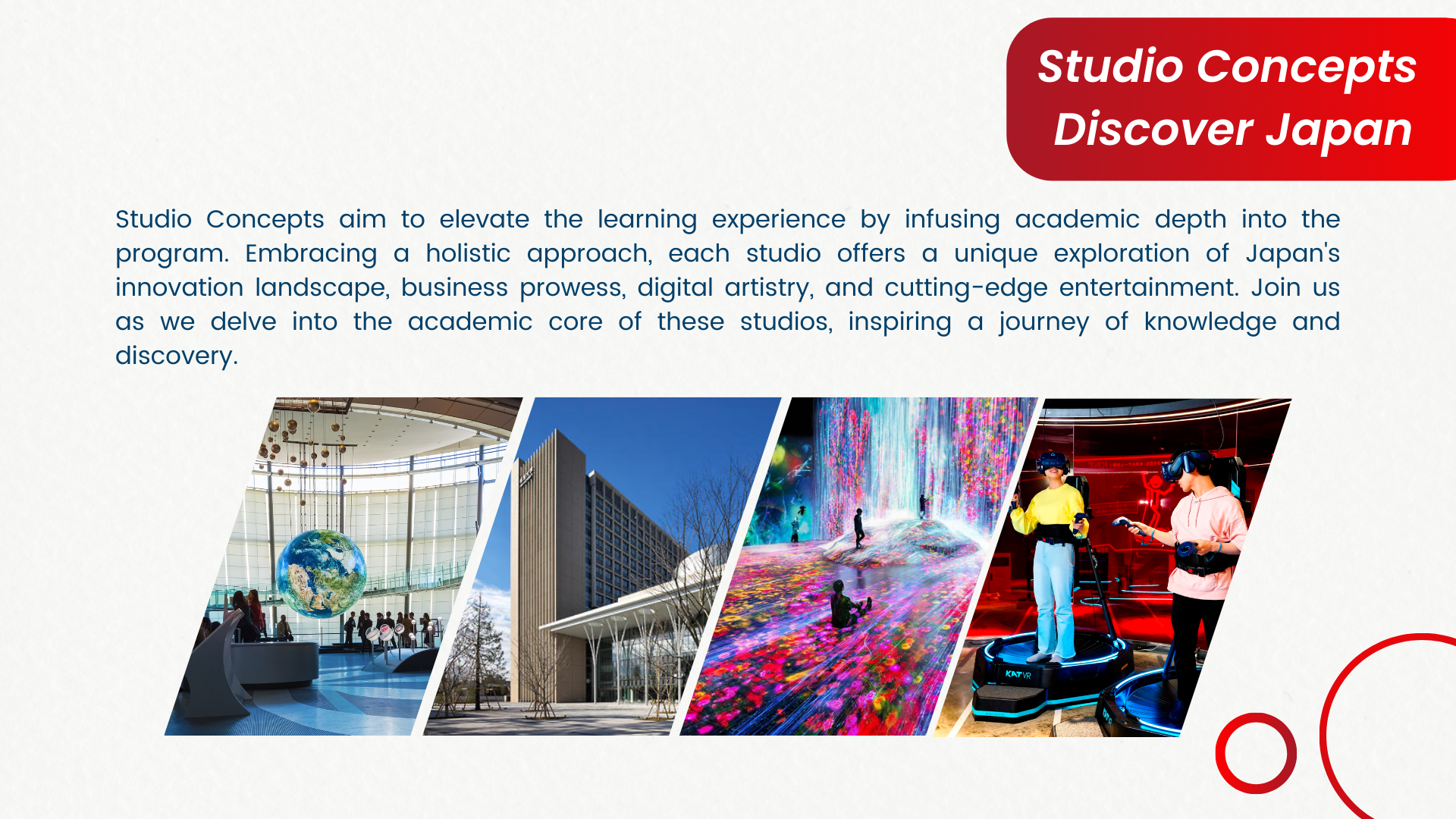 Studio Concepts
Discover Japan

Studio Concepts aim to elevate the learning experience by infusing academic depth into the program. Embracing a holistic approach, each studio offers a unique exploration of Japan's innovation landscape, business prowess, digital artistry, and cutting-edge entertainment. Join us as we delve into the academic core of these studios, inspiring a journey of knowledge and discovery.

KAT VR